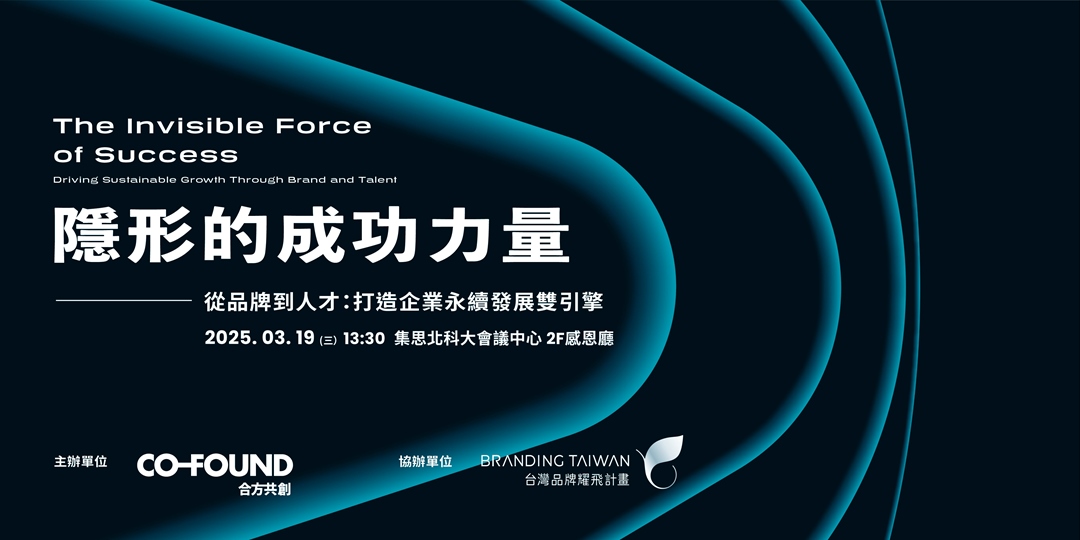 The Invisible Force of Success

Driving Sustainable Growth Through Brand and Talent

隱形的成功力量

從品牌到人才：打造企業永續發展雙引擎

2025. 03. 19 (三) 13:30 集思北科大會議中心 2F感恩廳

主辦單位 CO-FOUND 合方共創

協辦單位 BRANDING TAIWAN 台灣品牌耀飛計畫